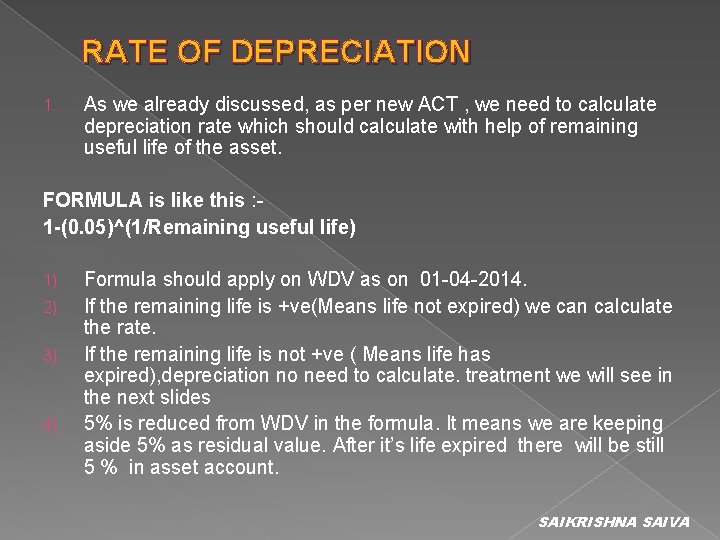 RATE OF DEPRECIATION

1. As we already discussed, as per new ACT , we need to calculate depreciation rate which should calculate with help of remaining useful life of the asset.

FORMULA is like this :-
1-(0.05)^(1/Remaining useful life)

1) Formula should apply on WDV as on 01-04-2014.
2) If the remaining life is +ve(Means life not expired) we can calculate the rate.
3) If the remaining life is not +ve ( Means life has expired),depreciation no need to calculate. treatment we will see in the next slides
4) 5% is reduced from WDV in the formula. It means we are keeping aside 5% as residual value. After it's life expired there will be still 5 % in asset account.

SAIKRISHNA SAIVA